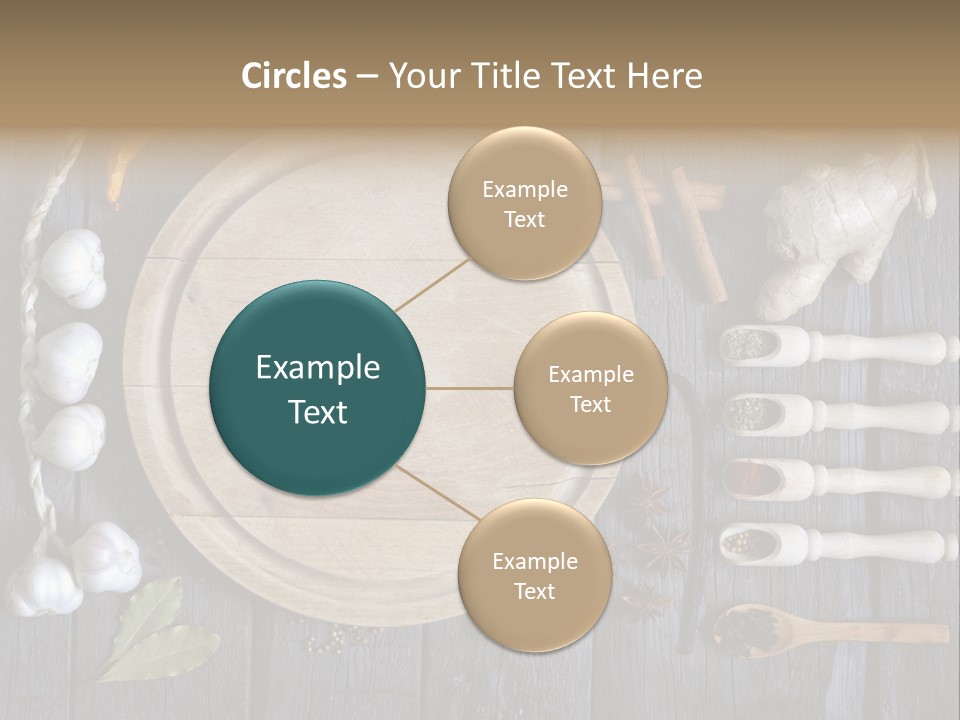 Circles – Your Title Text Here

Example Text

Example Text

Example Text

Example Text